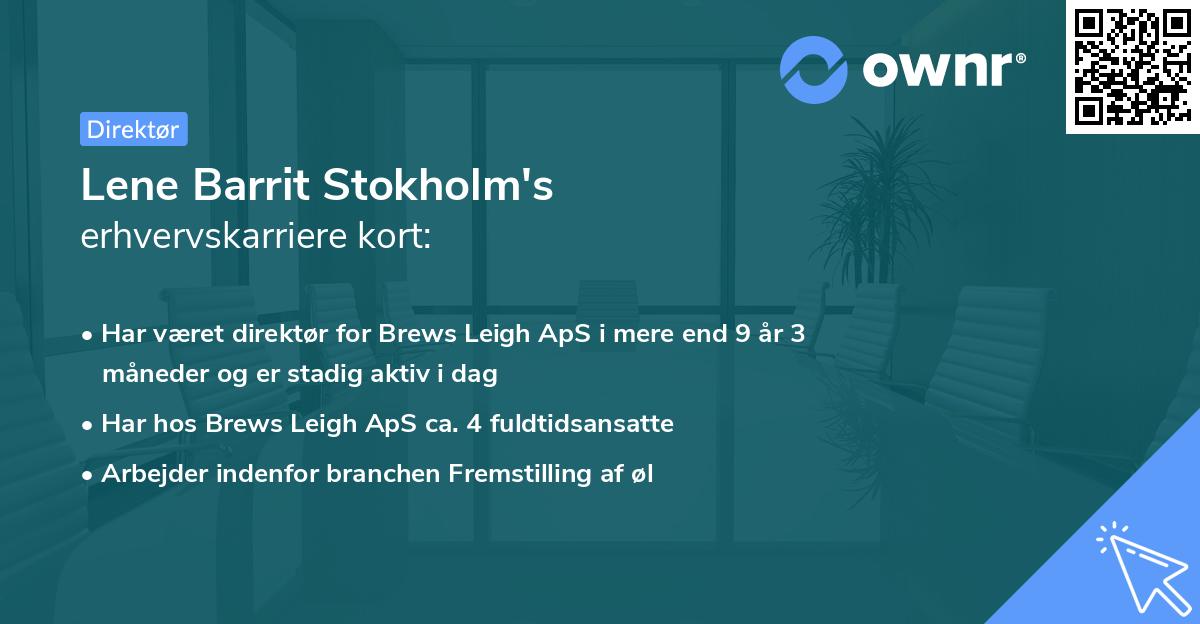 ownr®

Direktør

Lene Barrit Stokholm's
erhvervskarriere kort:

• Har været direktør for Brews Leigh ApS i mere end 9 år 3 måneder og er stadig aktiv i dag
• Har hos Brews Leigh ApS ca. 4 fuldtidsansatte
• Arbejder indenfor branchen Fremstilling af øl